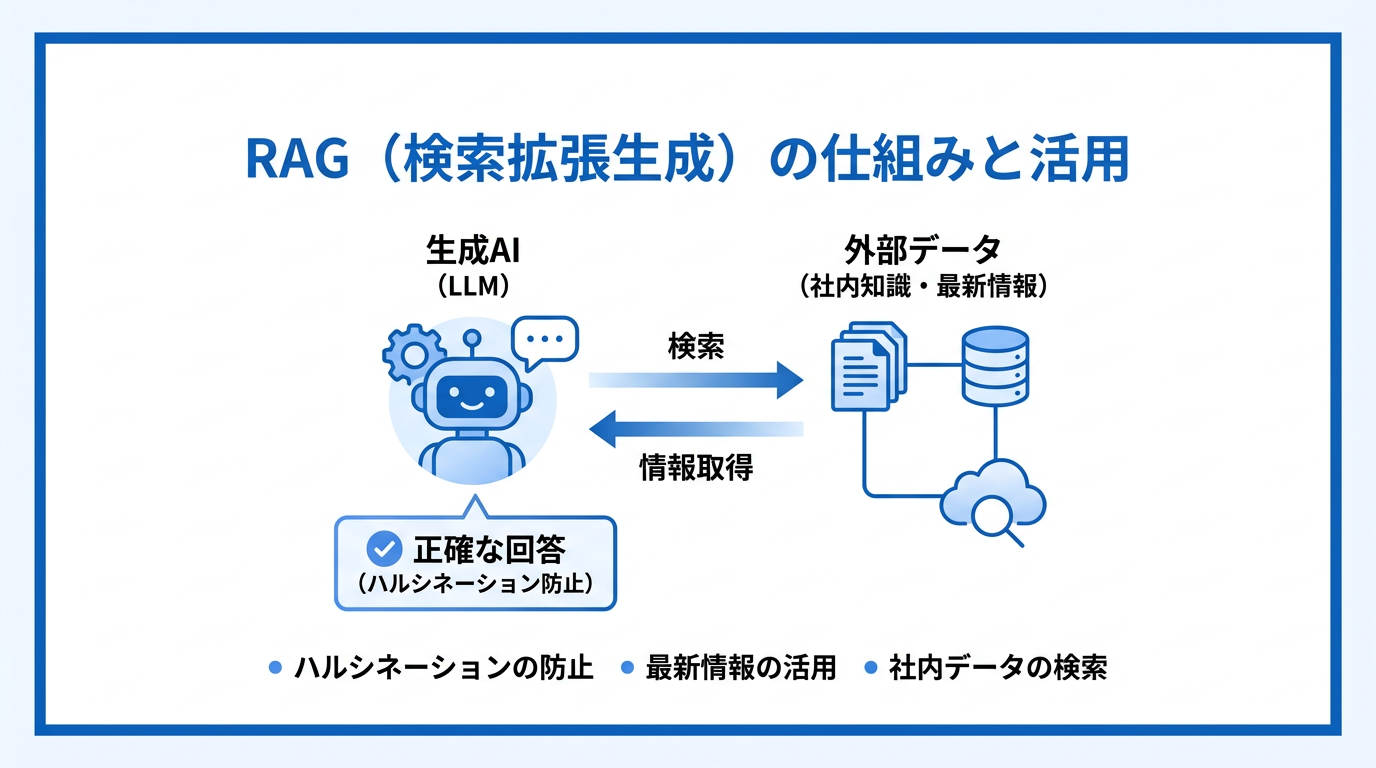 RAG（検索拡張生成）の仕組みと活用

生成AI
（LLM）

外部データ
（社内知識・最新情報）

検索

情報取得

正確な回答
（ハルシネーション防止）

• ハルシネーションの防止 • 最新情報の活用 • 社内データの検索